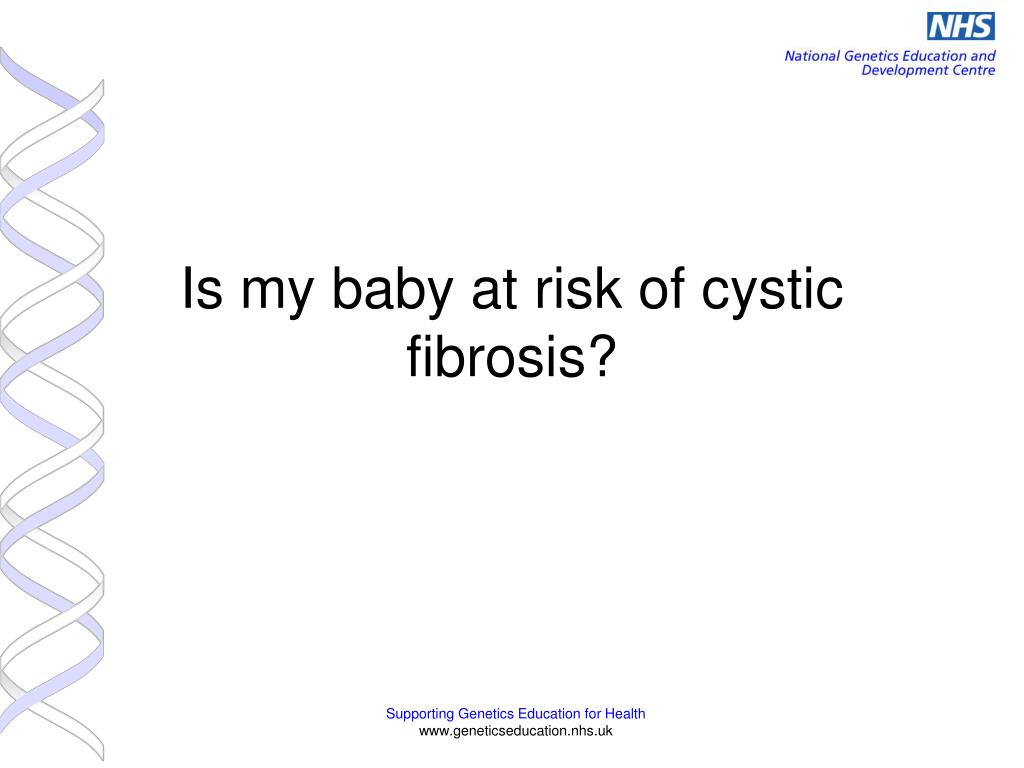 NHS
National Genetics Education and Development Centre

Is my baby at risk of cystic fibrosis?

Supporting Genetics Education for Health
www.geneticseducation.nhs.uk